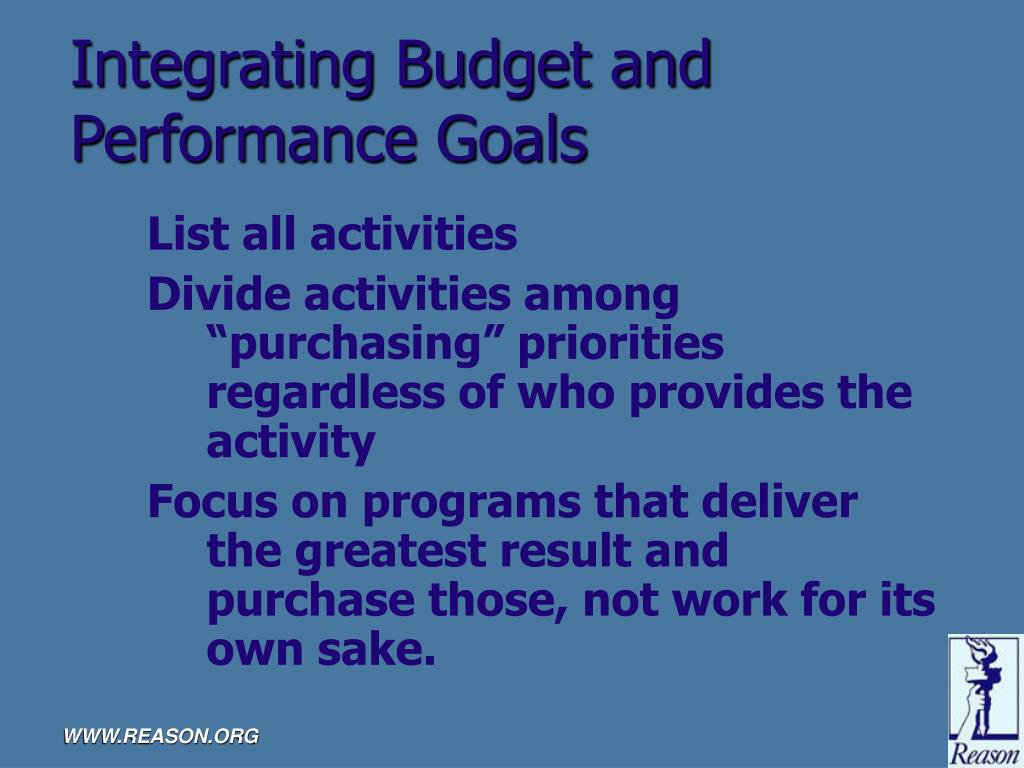 Integrating Budget and Performance Goals

List all activities

Divide activities among “purchasing” priorities regardless of who provides the activity

Focus on programs that deliver the greatest result and purchase those, not work for its own sake.

WWW.REASON.ORG

Reason